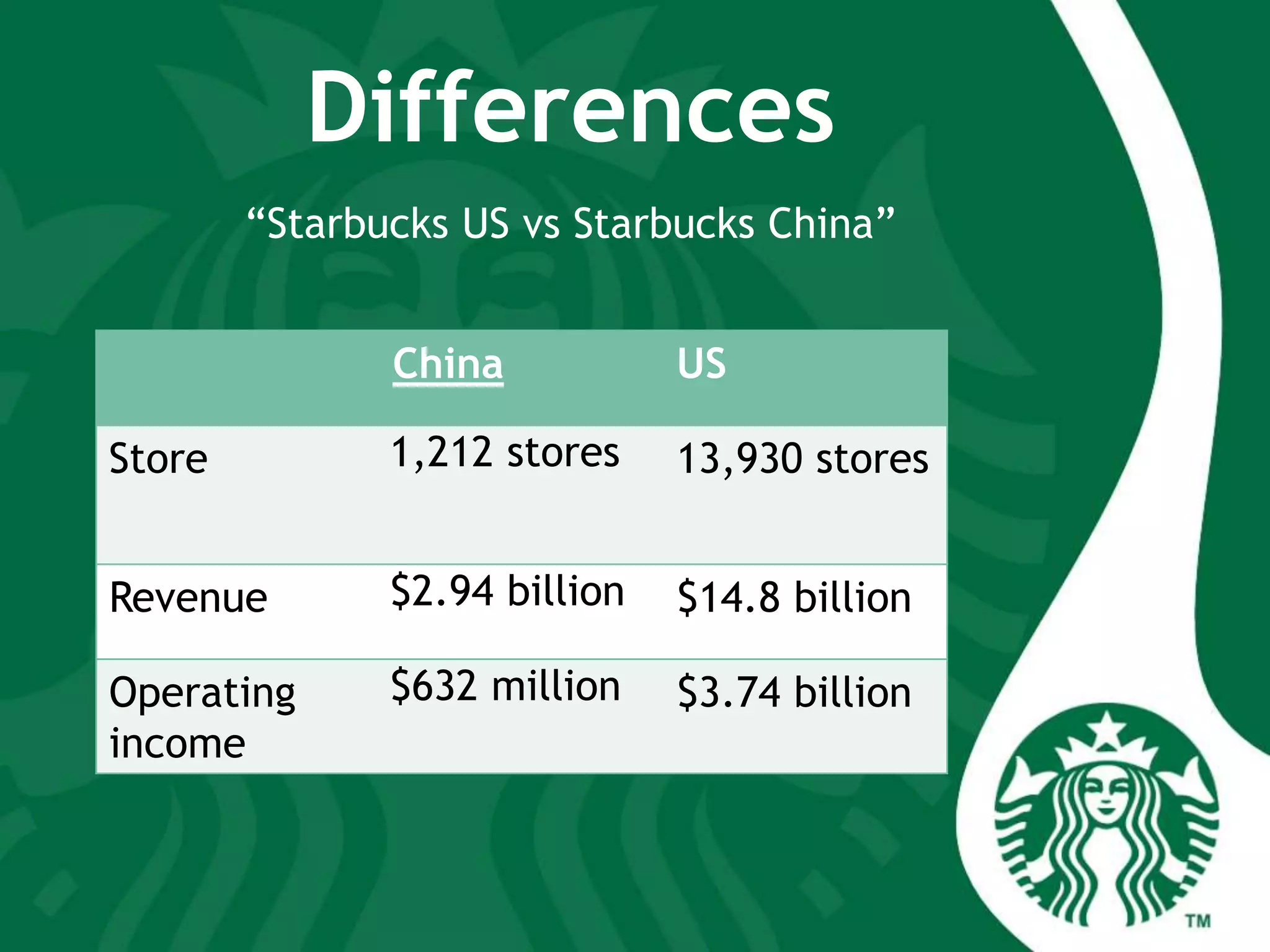 Differences

“Starbucks US vs Starbucks China”

| | China | US |
|---|---|---|
| Store | 1,212 stores | 13,930 stores |
| Revenue | \$2.94 billion | \$14.8 billion |
| Operating income | \$632 million | \$3.74 billion |

TM